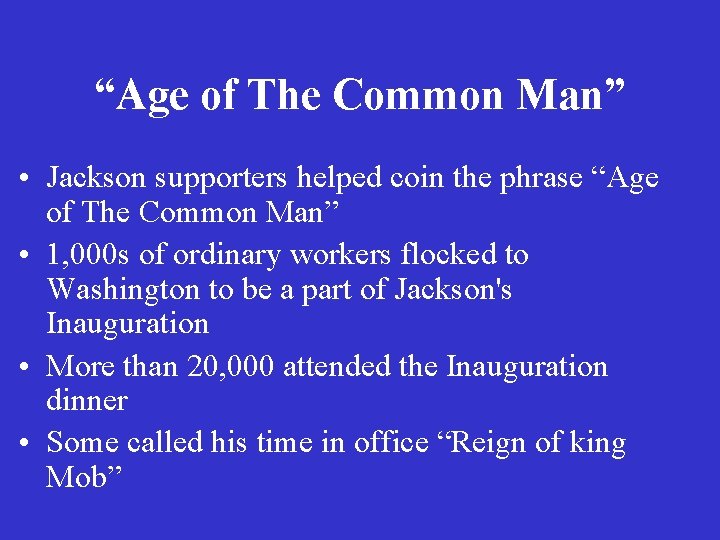 “Age of The Common Man”

• Jackson supporters helped coin the phrase “Age of The Common Man”
• 1,000s of ordinary workers flocked to Washington to be a part of Jackson's Inauguration
• More than 20,000 attended the Inauguration dinner
• Some called his time in office “Reign of king Mob”